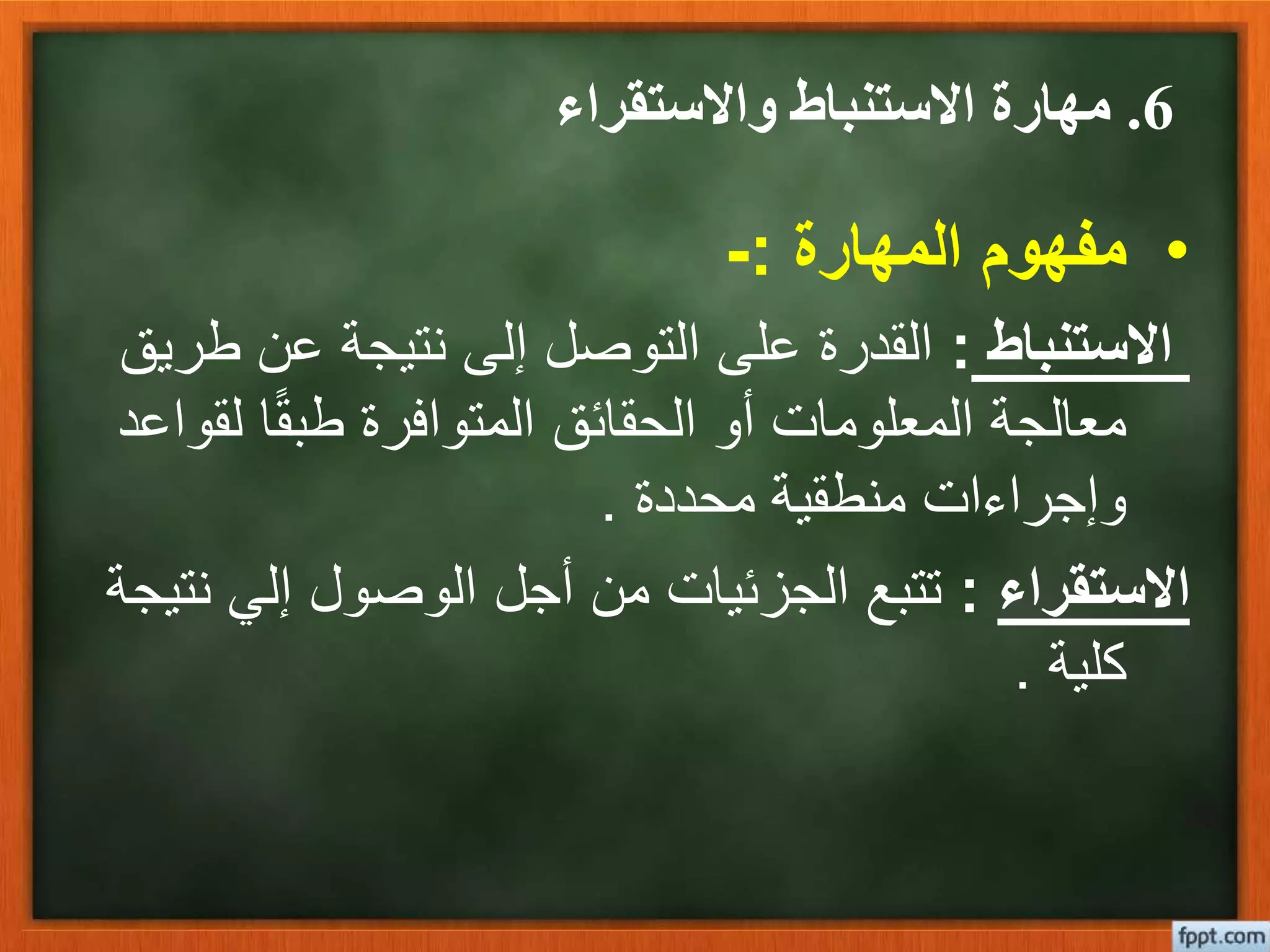 6. مهارة الاستنباط والاستقراء

• مفهوم المهارة :-

الاستنباط : القدرة على التوصل إلى نتيجة عن طريق معالجة المعلومات أو الحقائق المتوافرة طبقًا لقواعد وإجراءات منطقية محددة .

الاستقراء : تتبع الجزئيات من أجل الوصول إلي نتيجة كلية .

fppt.com